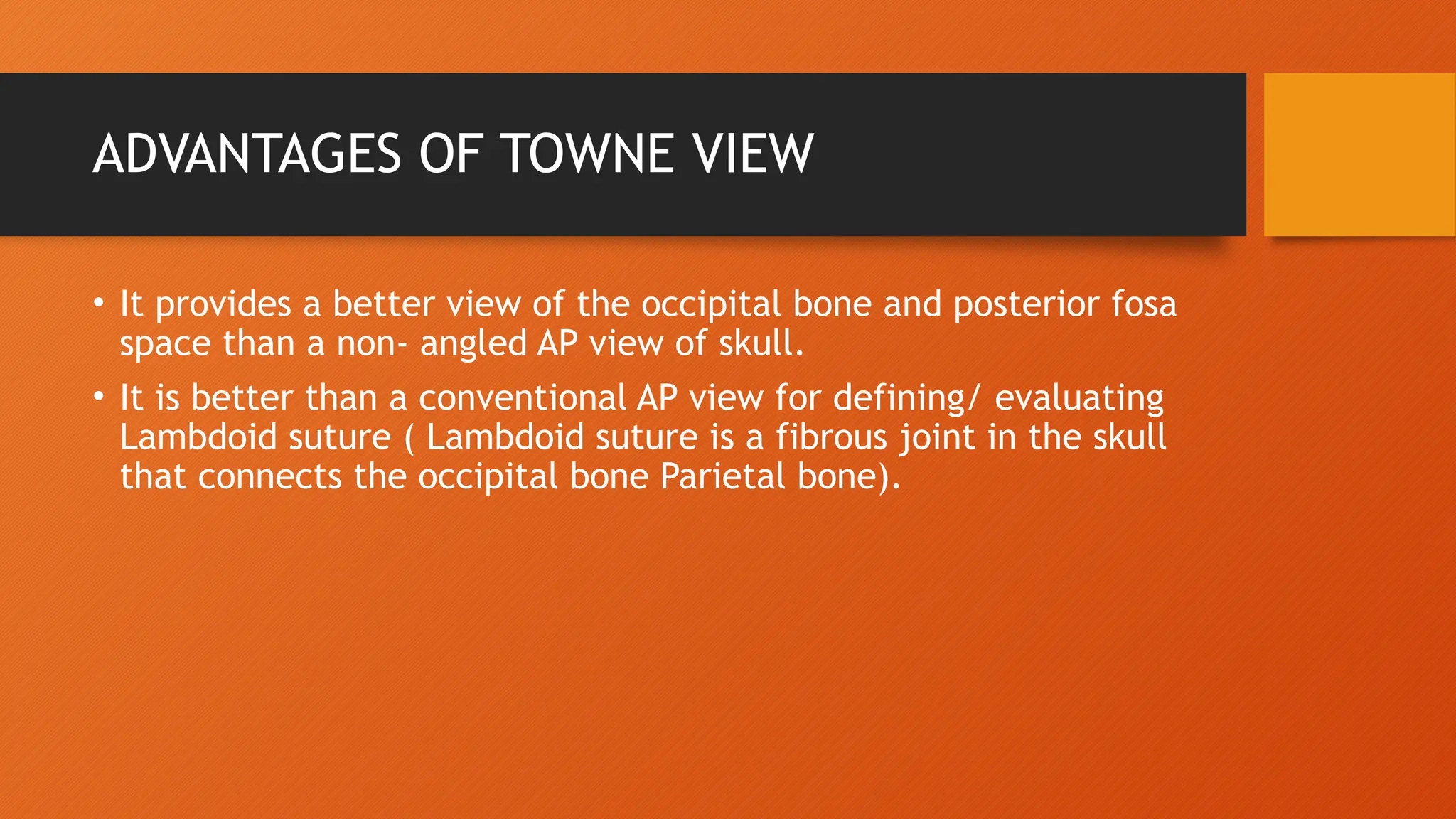 ADVANTAGES OF TOWNE VIEW

• It provides a better view of the occipital bone and posterior fosa space than a non- angled AP view of skull.

• It is better than a conventional AP view for defining/ evaluating Lambdoid suture ( Lambdoid suture is a fibrous joint in the skull that connects the occipital bone Parietal bone).